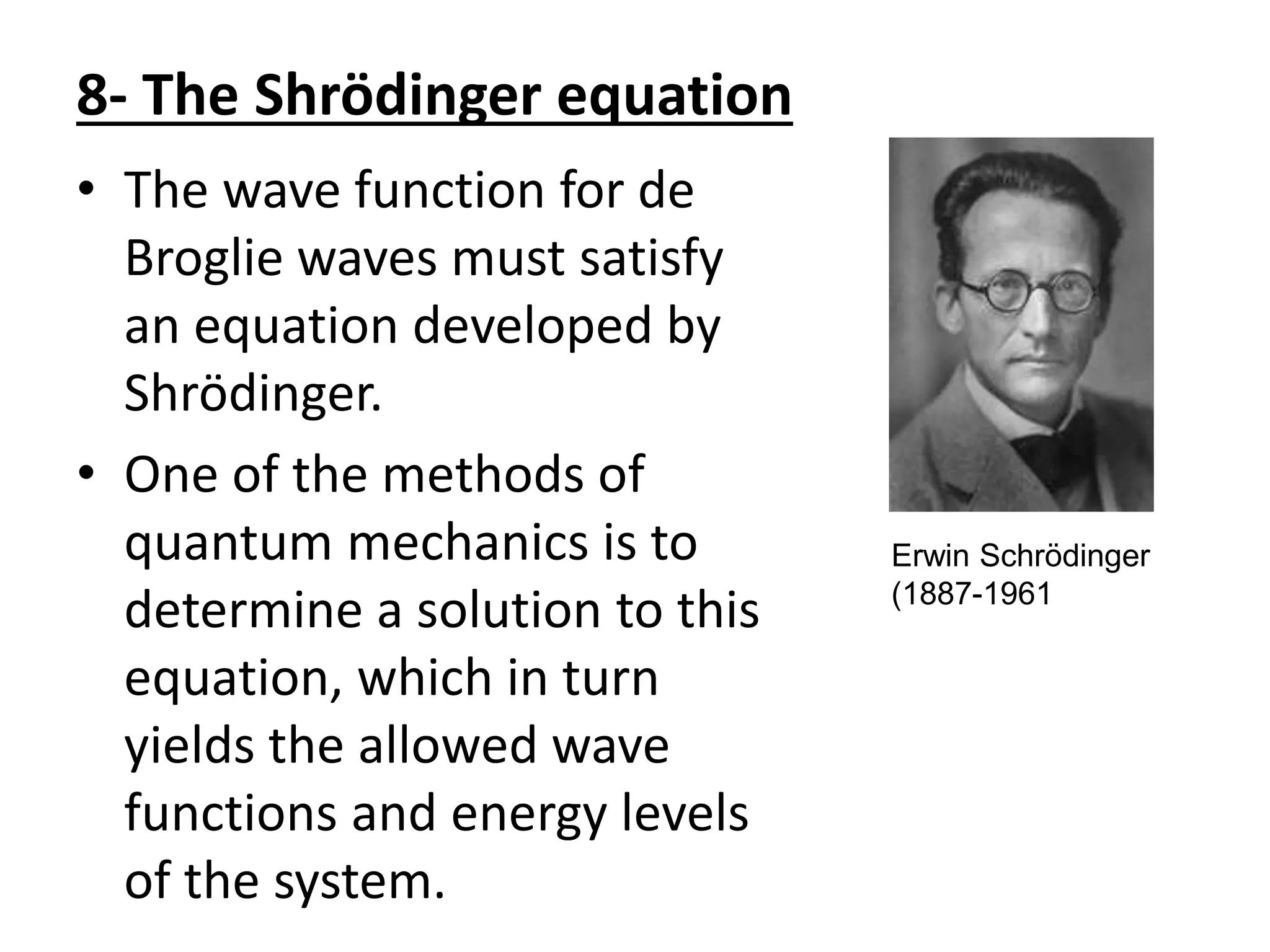 8- The Shrödinger equation

• The wave function for de Broglie waves must satisfy an equation developed by Shrödinger.

• One of the methods of quantum mechanics is to determine a solution to this equation, which in turn yields the allowed wave functions and energy levels of the system.

Erwin Schrödinger
(1887-1961